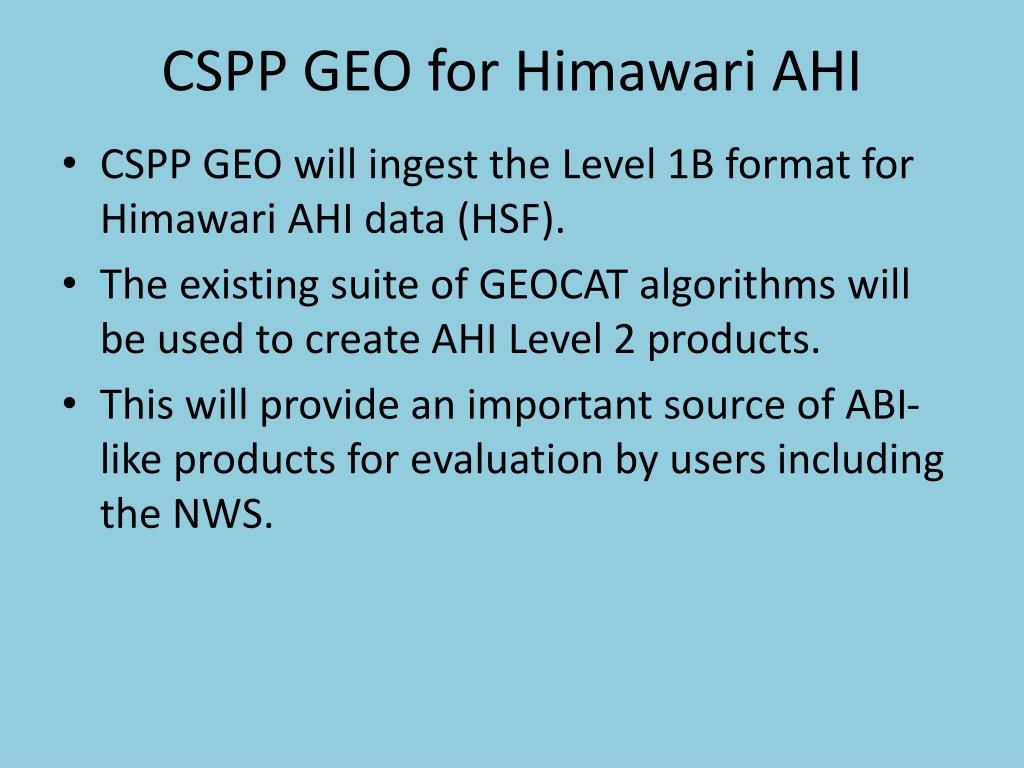 CSPP GEO for Himawari AHI

• CSPP GEO will ingest the Level 1B format for Himawari AHI data (HSF).
• The existing suite of GEOCAT algorithms will be used to create AHI Level 2 products.
• This will provide an important source of ABI-like products for evaluation by users including the NWS.